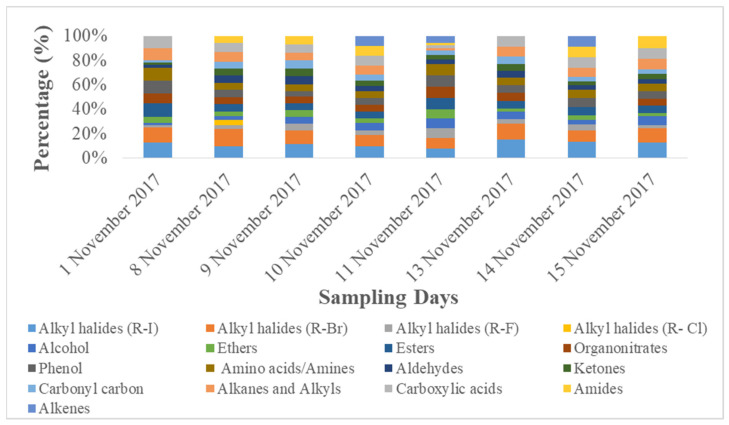 Percentage (%)

100%
80%
60%
40%
20%
0%

1 November 2017
8 November 2017
9 November 2017
10 November 2017
11 November 2017
13 November 2017
14 November 2017
15 November 2017

Sampling Days

Alkyl halides (R-I)
Alkyl halides (R-Br)
Alkyl halides (R-F)
Alkyl halides (R- Cl)
Alcohol
Ethers
Esters
Organonitrates
Phenol
Amino acids/Amines
Aldehydes
Ketones
Carbonyl carbon
Alkanes and Alkyls
Carboxylic acids
Amides
Alkenes